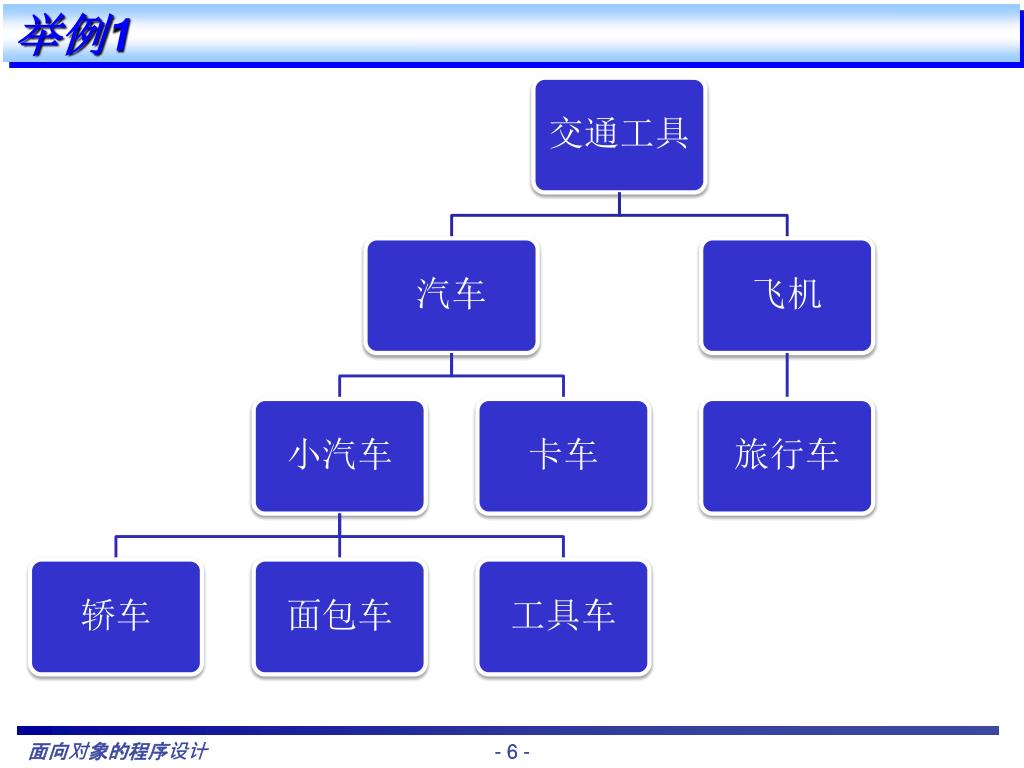 举例1

交通工具

汽车

飞机

小汽车

卡车

旅行车

轿车

面包车

工具车

面向对象的程序设计

- 6 -